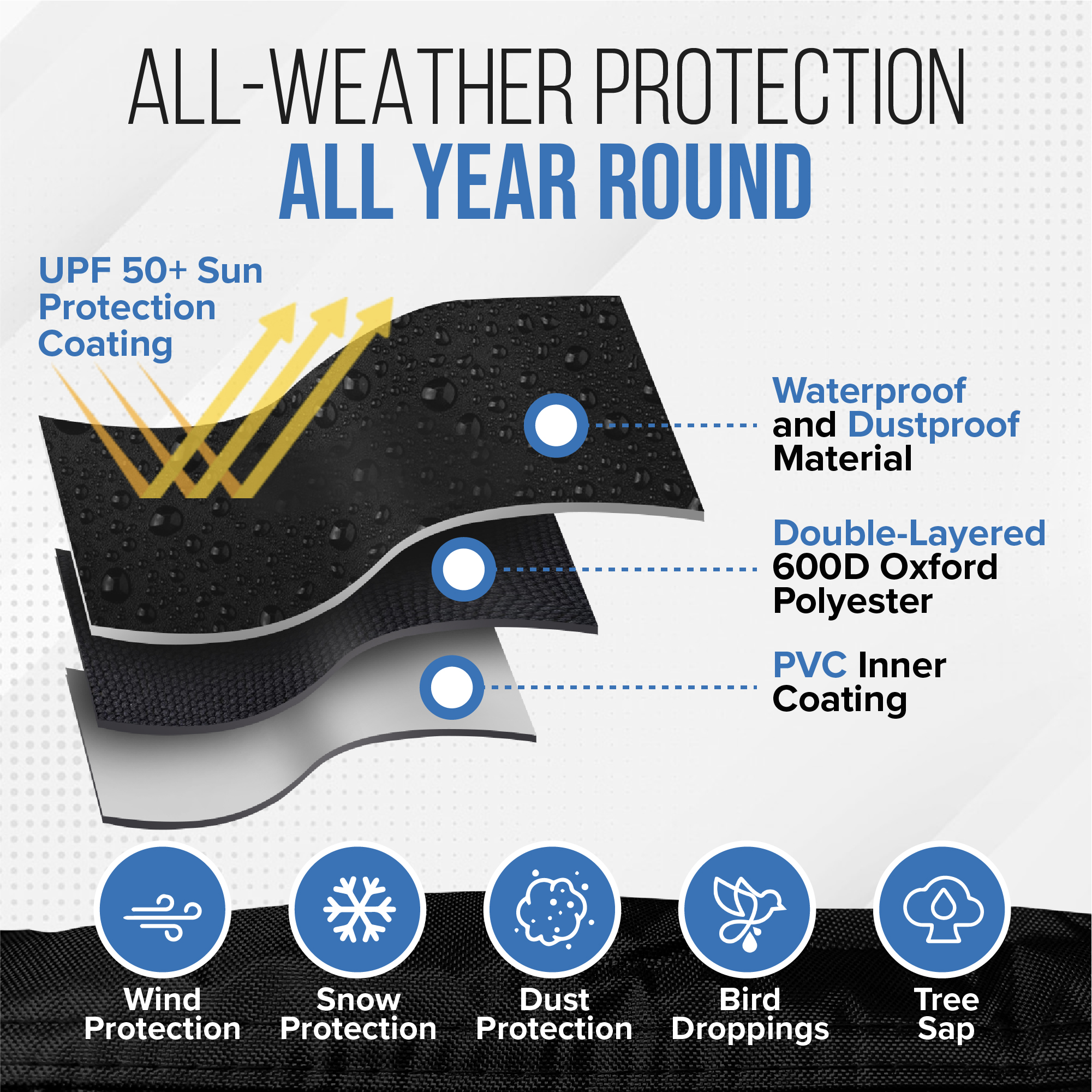 ALL-WEATHER PROTECTION
ALL YEAR ROUND

UPF 50+ Sun Protection Coating

Waterproof and Dustproof Material

Double-Layered 600D Oxford Polyester

PVC Inner Coating

Wind Protection

Snow Protection

Dust Protection

Bird Droppings

Tree Sap